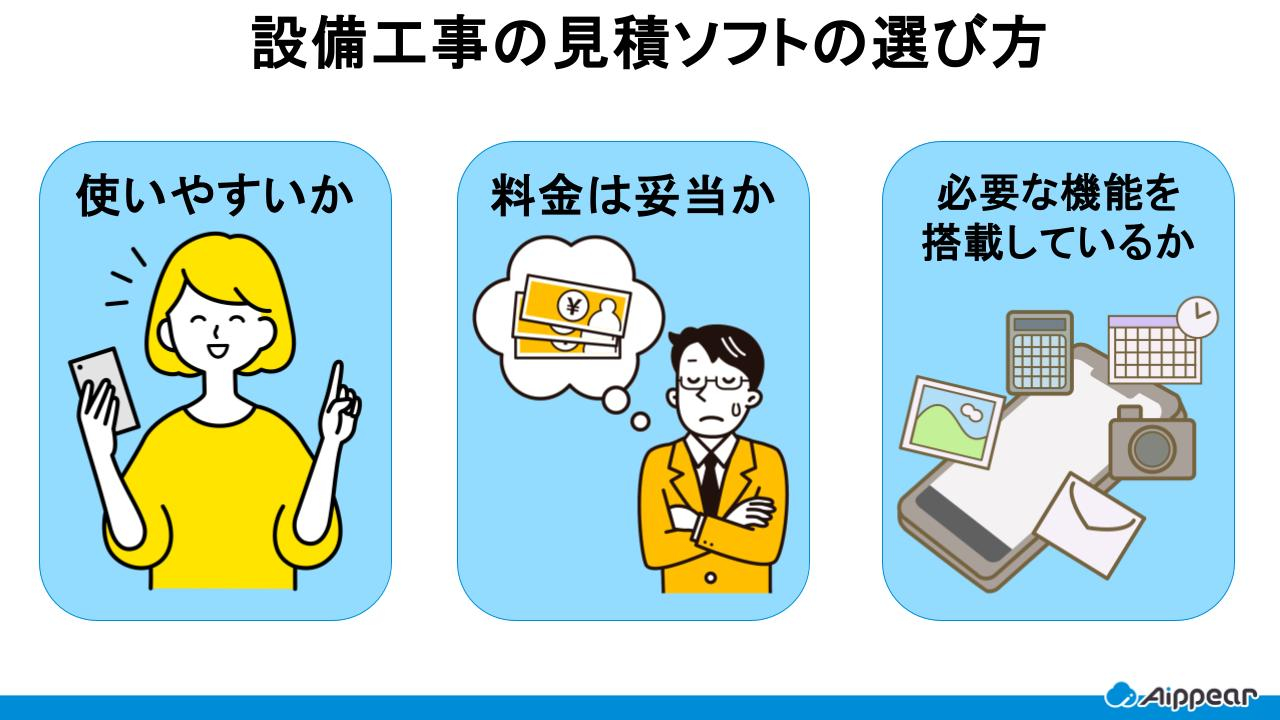 設備工事の見積ソフトの選び方

使いやすいか

料金は妥当か

¥

必要な機能を搭載しているか

Aippear